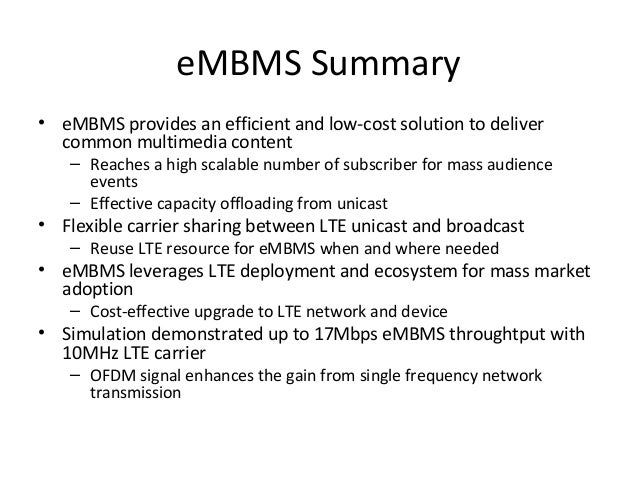 eMBMS Summary

• eMBMS provides an efficient and low-cost solution to deliver common multimedia content
– Reaches a high scalable number of subscriber for mass audience events
– Effective capacity offloading from unicast
• Flexible carrier sharing between LTE unicast and broadcast
– Reuse LTE resource for eMBMS when and where needed
• eMBMS leverages LTE deployment and ecosystem for mass market adoption
– Cost-effective upgrade to LTE network and device
• Simulation demonstrated up to 17Mbps eMBMS throughtput with 10MHz LTE carrier
– OFDM signal enhances the gain from single frequency network transmission